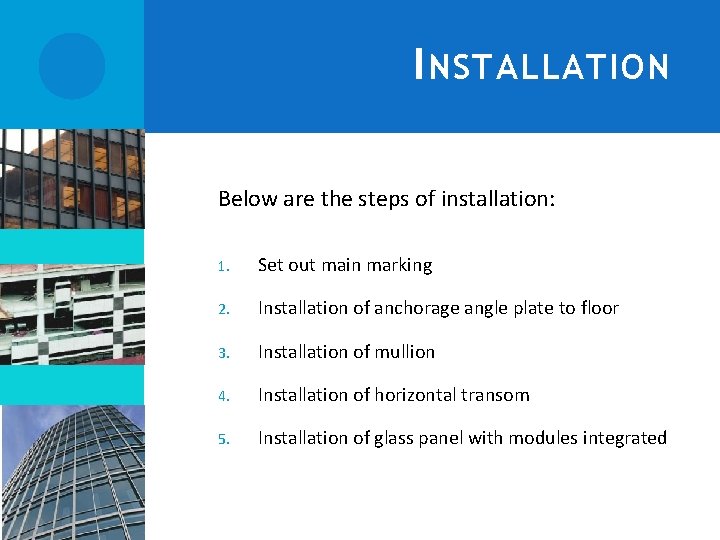 INSTALLATION

Below are the steps of installation:

1. Set out main marking
2. Installation of anchorage angle plate to floor
3. Installation of mullion
4. Installation of horizontal transom
5. Installation of glass panel with modules integrated